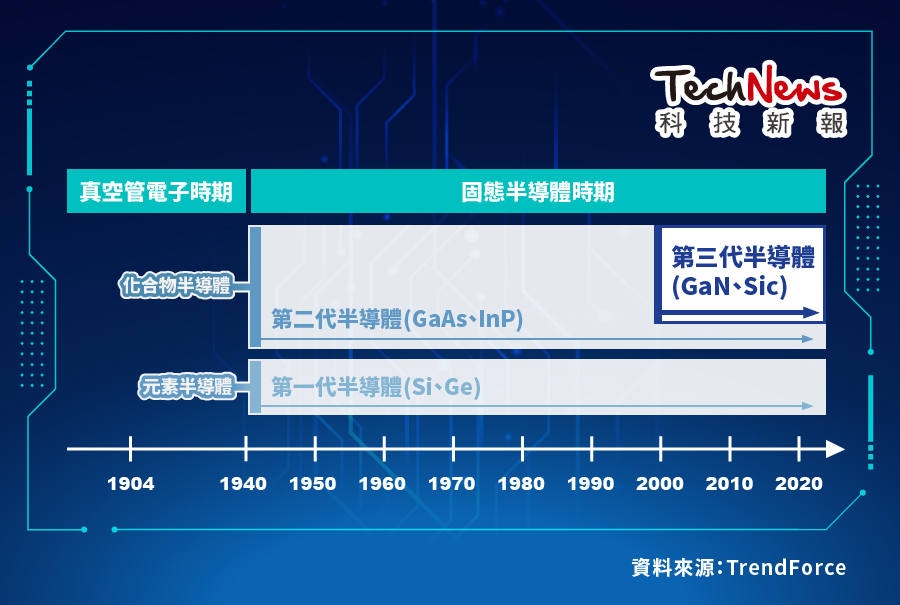 TechNews
科技新報

真空管電子時期

固態半導體時期

化合物半導體

第三代半導體 (GaN、Sic)

第二代半導體(GaAs、InP)

元素半導體

第一代半導體(Si、Ge)

1904 1940 1950 1960 1970 1980 1990 2000 2010 2020

資料來源：TrendForce